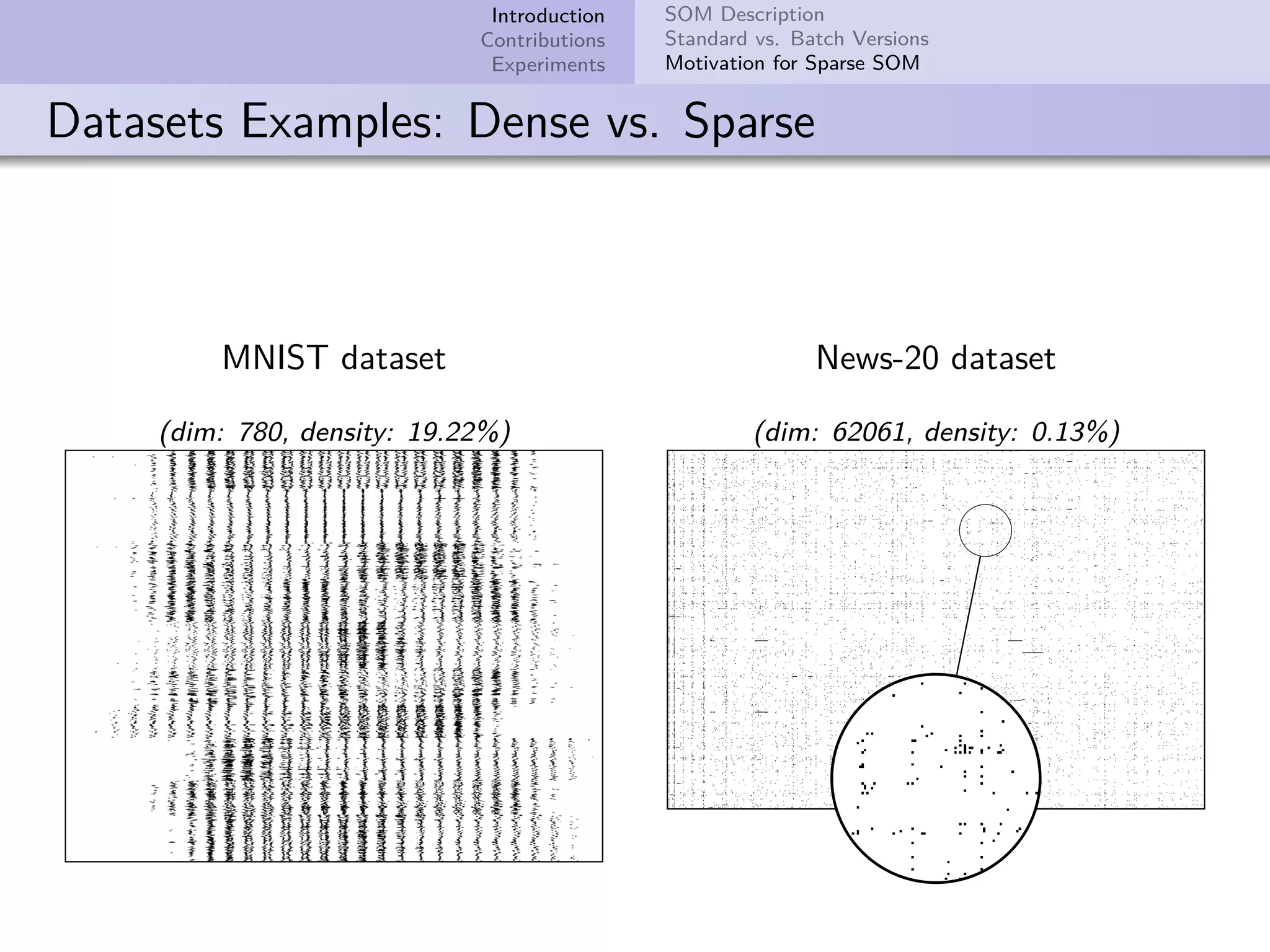 Introduction
Contributions
Experiments

SOM Description
Standard vs. Batch Versions
Motivation for Sparse SOM

Datasets Examples: Dense vs. Sparse

MNIST dataset

(dim: 780, density: 19.22%)

News-20 dataset

(dim: 62061, density: 0.13%)